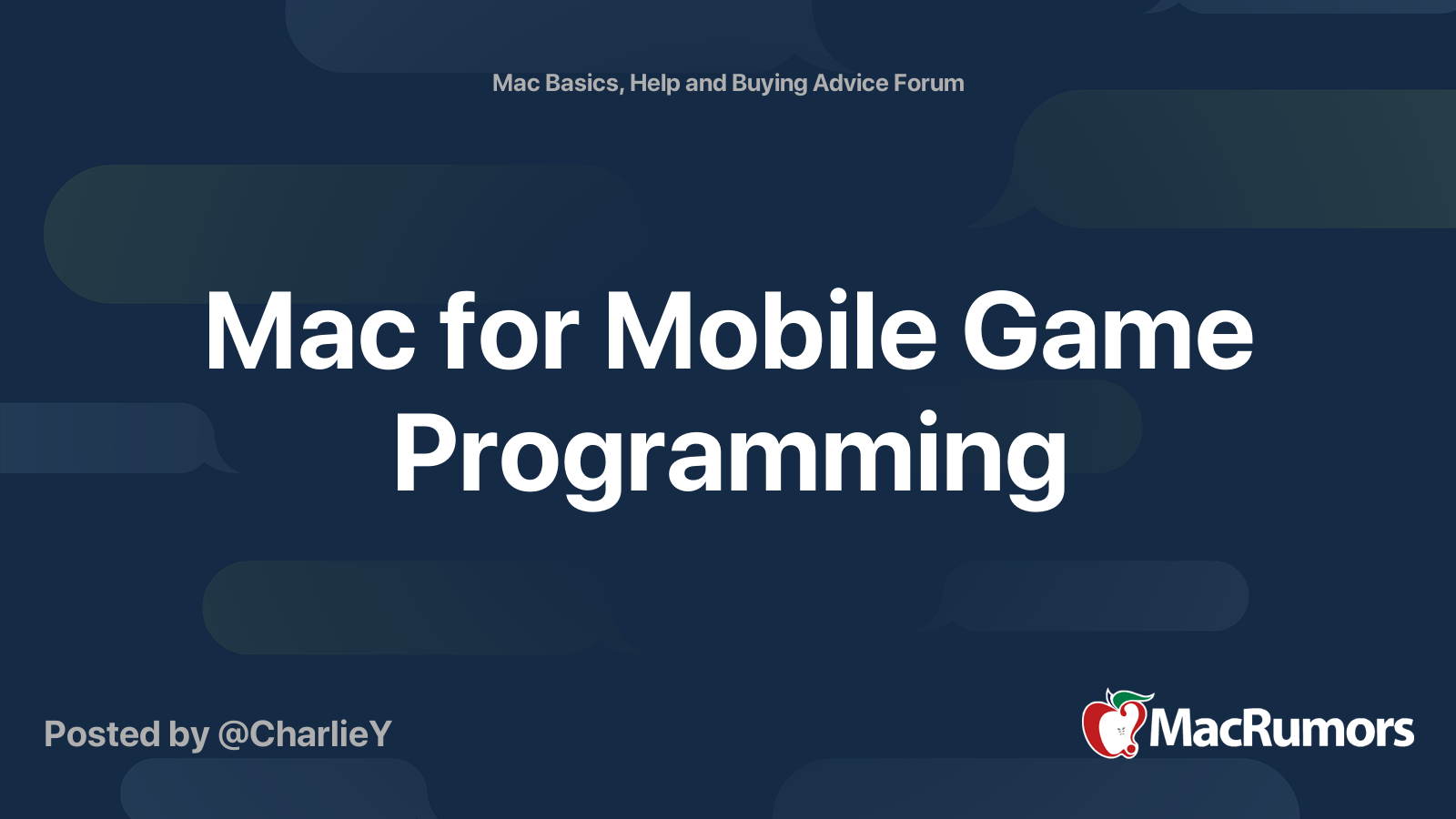 Mac Basics, Help and Buying Advice Forum

Mac for Mobile Game Programming

Posted by @CharlieY

MacRumors